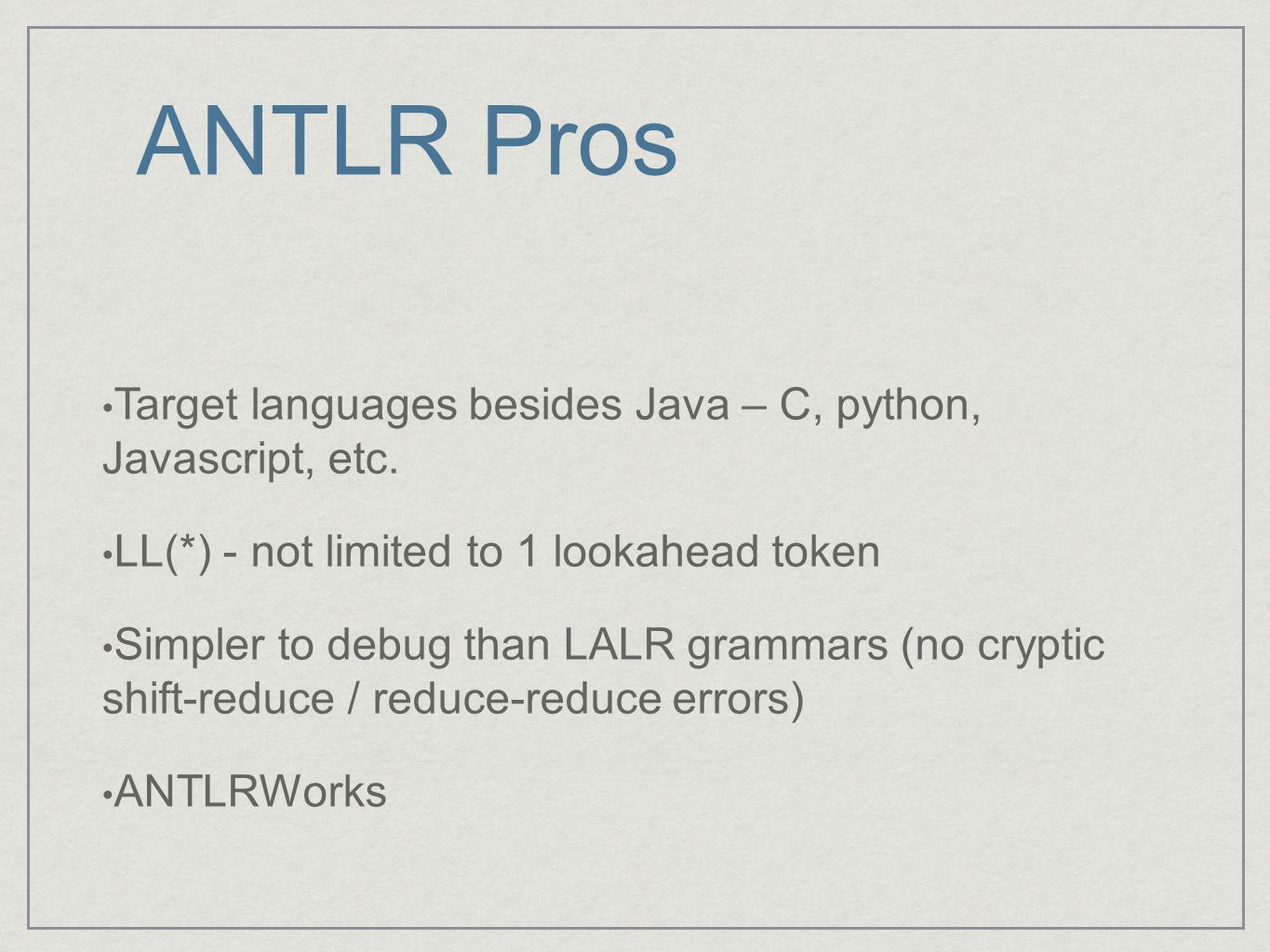 ANTLR Pros

• Target languages besides Java – C, python, Javascript, etc.

• LL(*) - not limited to 1 lookahead token

• Simpler to debug than LALR grammars (no cryptic shift-reduce / reduce-reduce errors)

• ANTLRWorks